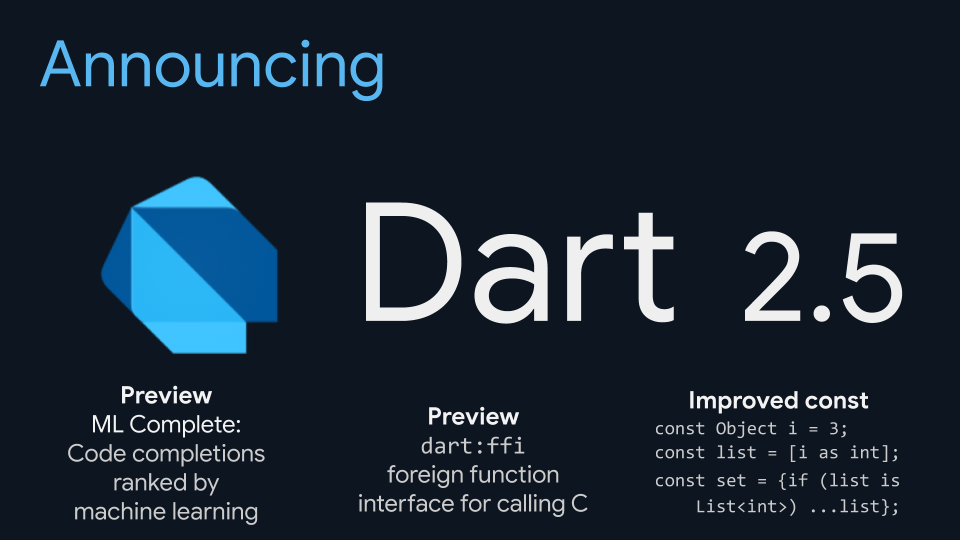 Announcing

Dart 2.5

Preview
ML Complete:
Code completions ranked by machine learning

Preview
dart:ffi
foreign function interface for calling C

Improved const
const Object i = 3;
const list = [i as int];
const set = {if (list is List<int>) ...list};